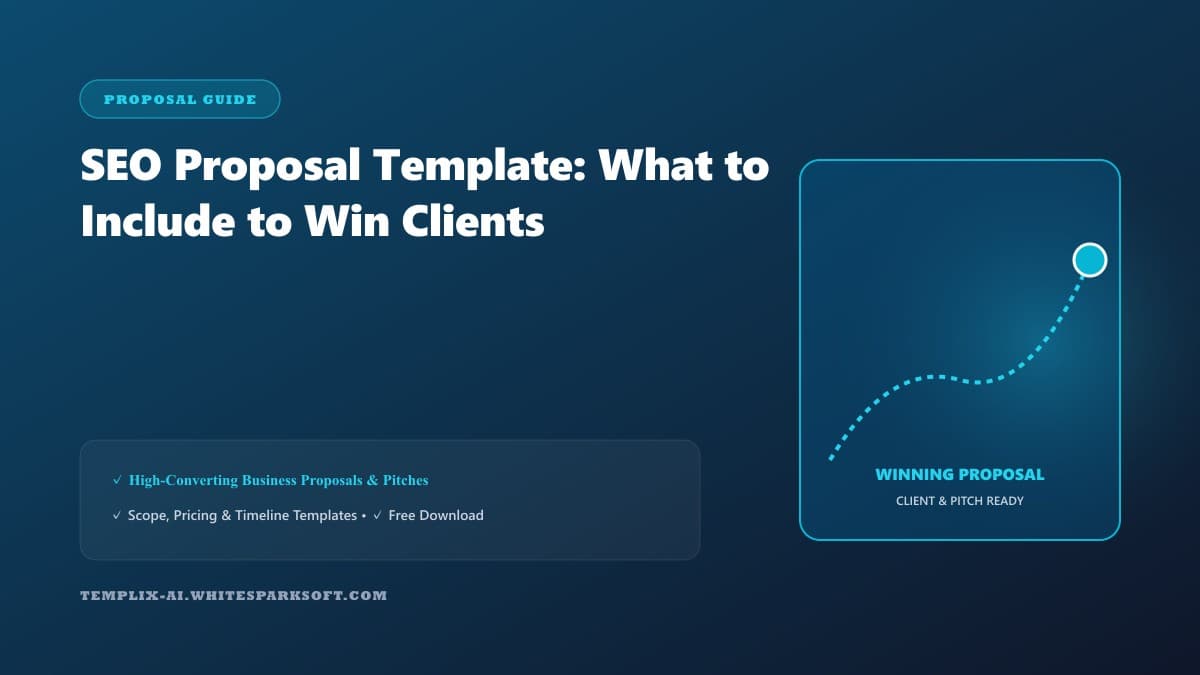 PROPOSAL GUIDE

SEO Proposal Template: What to Include to Win Clients

✓ High-Converting Business Proposals & Pitches

✓ Scope, Pricing & Timeline Templates • ✓ Free Download

TEMPLIX-AI.WHITESPARKSOFT.COM

WINNING PROPOSAL

CLIENT & PITCH READY